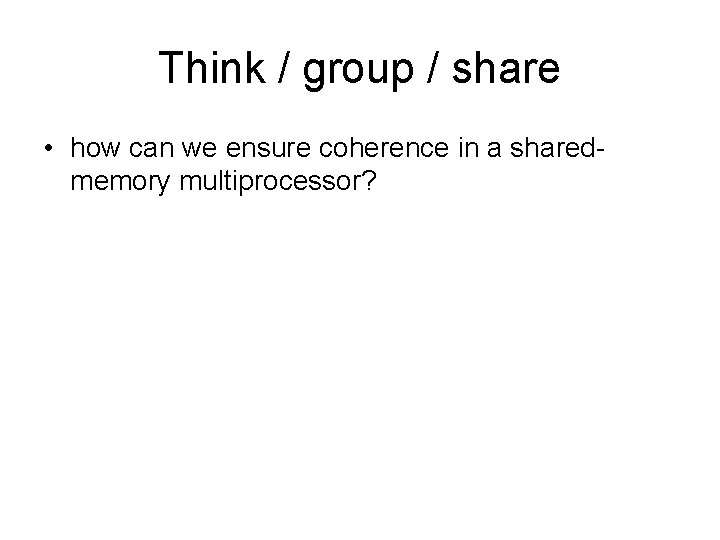 Think / group / share

• how can we ensure coherence in a shared-memory multiprocessor?